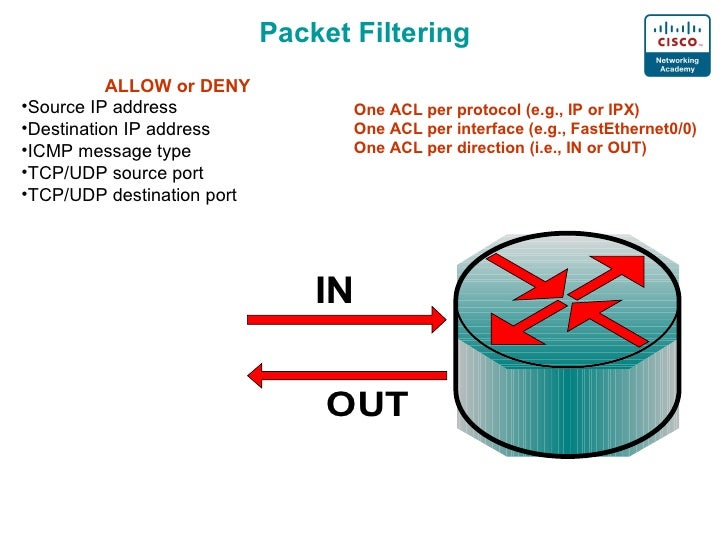 Packet Filtering

CISCO
Networking Academy

ALLOW or DENY
•Source IP address
•Destination IP address
•ICMP message type
•TCP/UDP source port
•TCP/UDP destination port

One ACL per protocol (e.g., IP or IPX)
One ACL per interface (e.g., FastEthernet0/0)
One ACL per direction (i.e., IN or OUT)

IN

OUT